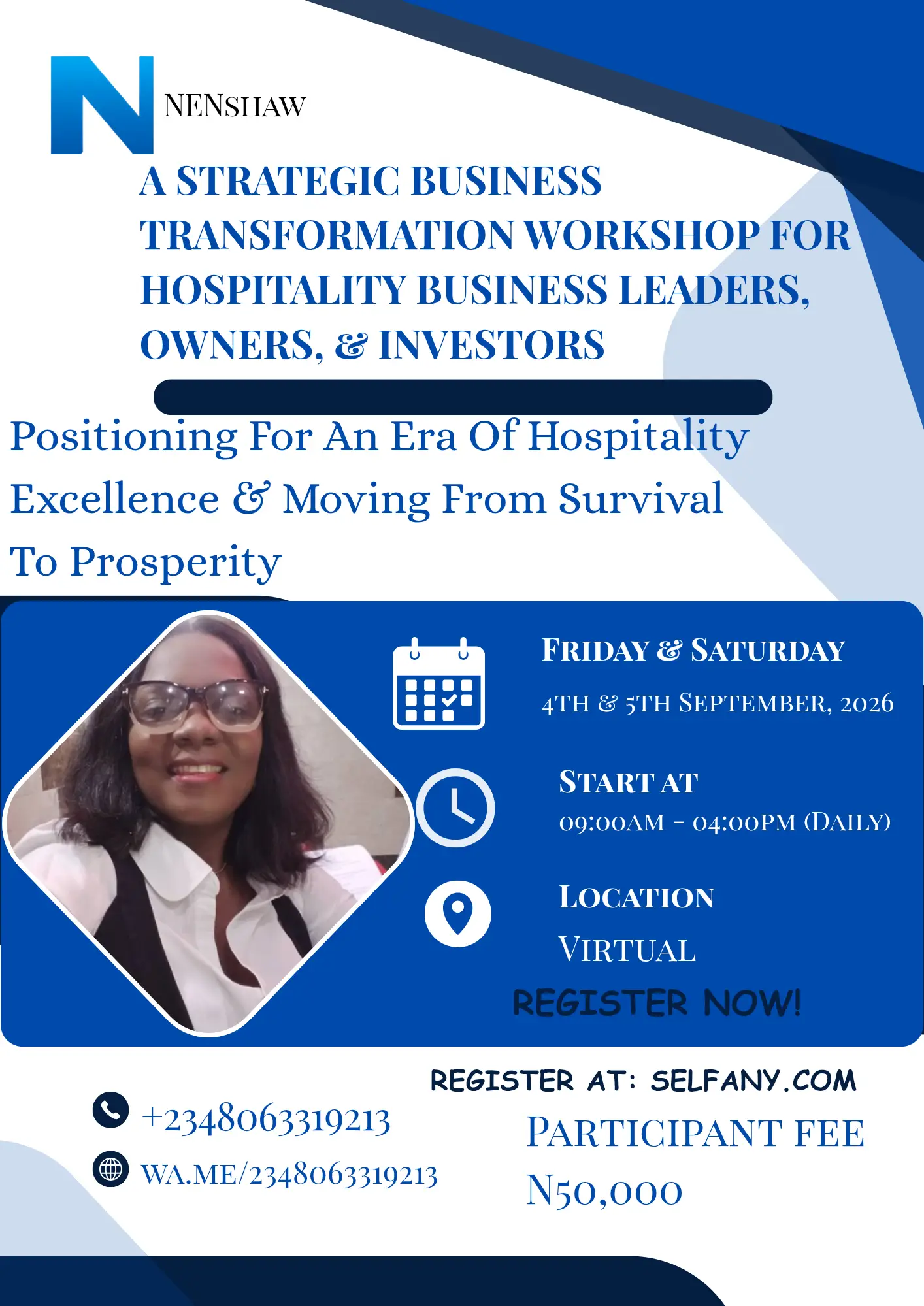 N

NENSHAW

A STRATEGIC BUSINESS TRANSFORMATION WORKSHOP FOR HOSPITALITY BUSINESS LEADERS, OWNERS, & INVESTORS

Positioning For An Era Of Hospitality Excellence & Moving From Survival To Prosperity

FRIDAY & SATURDAY

4TH & 5TH SEPTEMBER, 2026

START AT

09:00AM - 04:00PM (DAILY)

LOCATION

VIRTUAL

REGISTER NOW!

REGISTER AT: SELFANY.COM

+2348063319213

WA.ME/2348063319213

PARTICIPANT FEE

N50,000